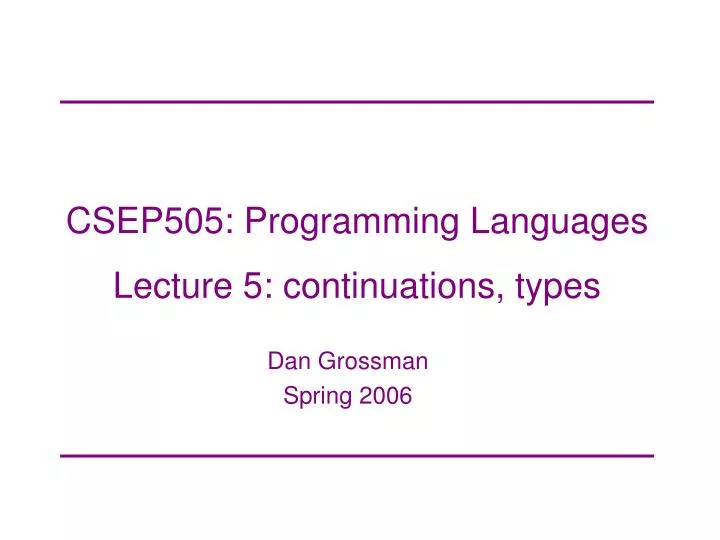 CSEP505: Programming Languages
Lecture 5: continuations, types

Dan Grossman
Spring 2006